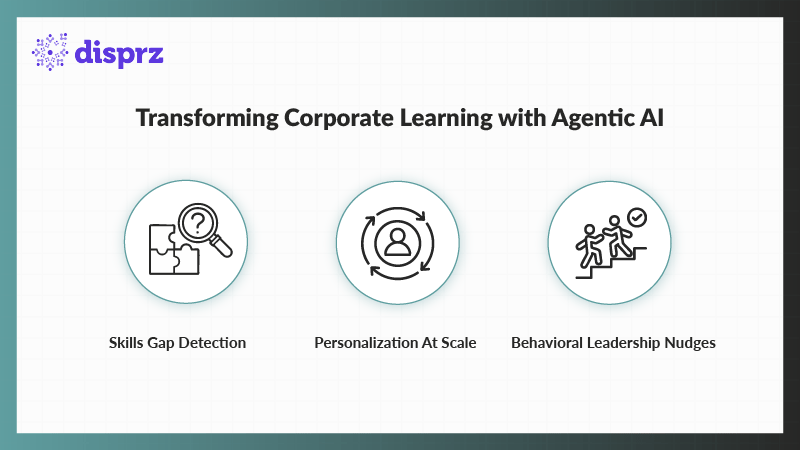 disprz

Transforming Corporate Learning with Agentic AI

Skills Gap Detection

Personalization At Scale

Behavioral Leadership Nudges